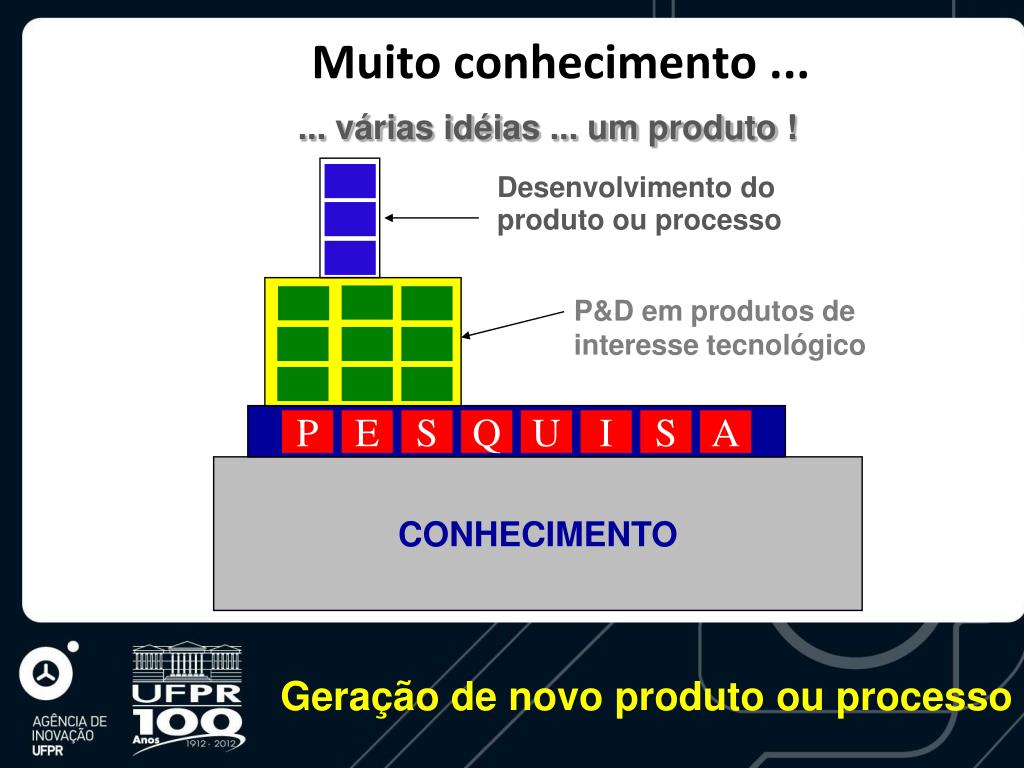 Muito conhecimento ...

... várias idéias ... um produto !

Desenvolvimento do produto ou processo

P&D em produtos de interesse tecnológico

P E S Q U I S A

CONHECIMENTO

AGÊNCIA DE INOVAÇÃO UFPR

UFPR 100 Anos 1912 - 2012

Geração de novo produto ou processo